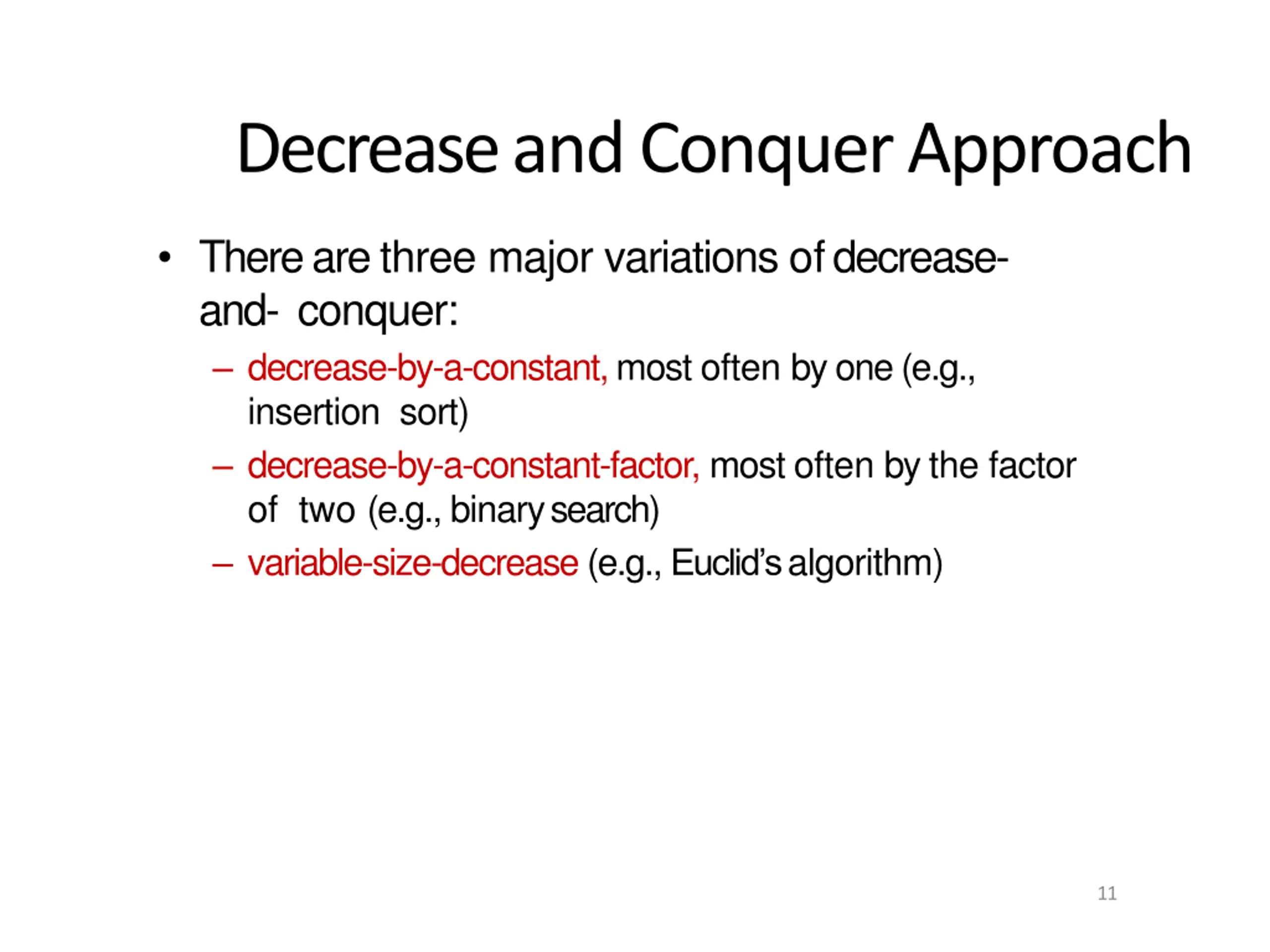 Decrease and Conquer Approach

• There are three major variations of decrease-and- conquer:

– decrease-by-a-constant, most often by one (e.g., insertion sort)

– decrease-by-a-constant-factor, most often by the factor of two (e.g., binary search)

– variable-size-decrease (e.g., Euclid's algorithm)

11